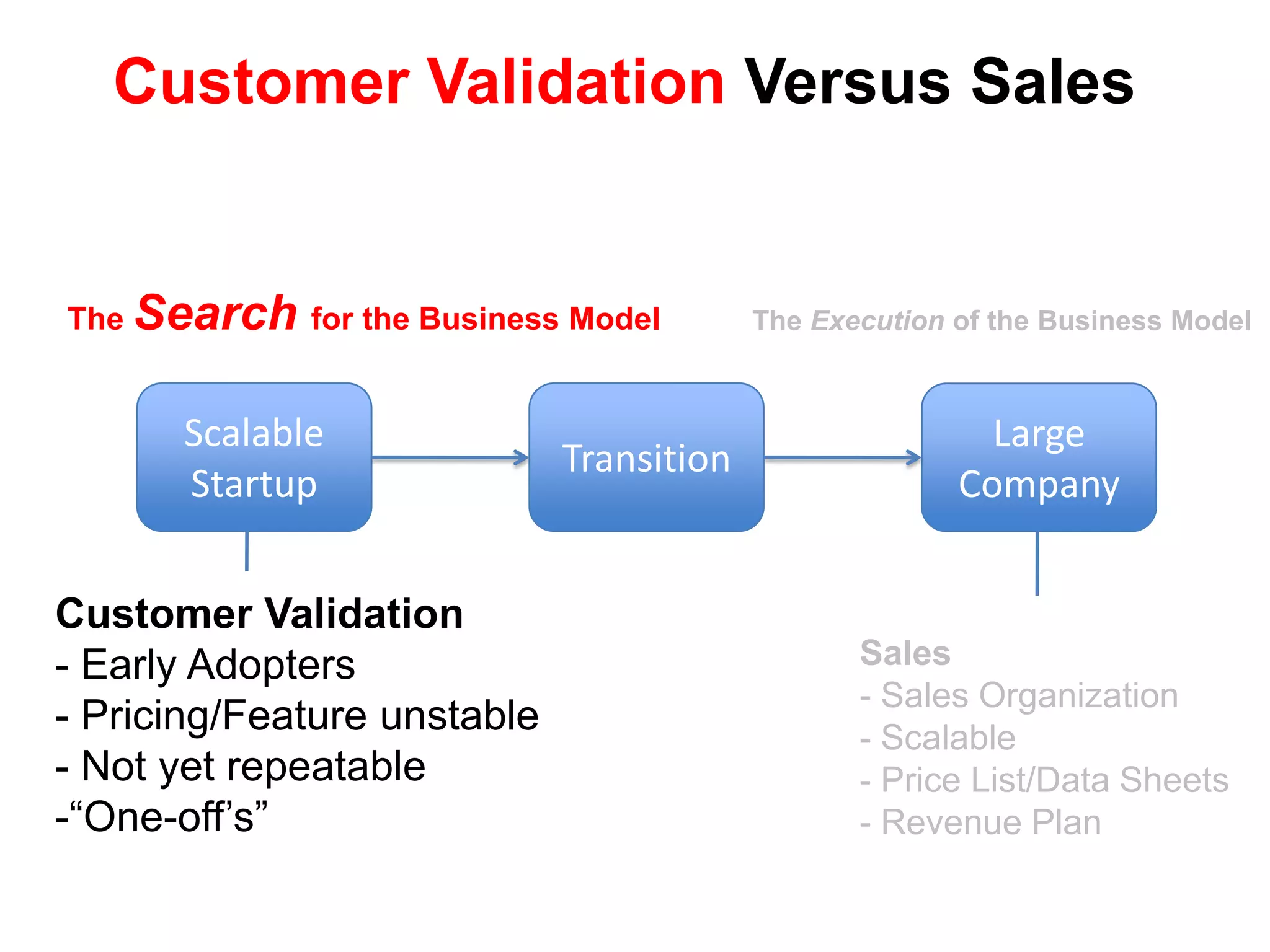 Customer Validation Versus Sales

The Search for the Business Model

The Execution of the Business Model

Scalable Startup

Transition

Large Company

Customer Validation
- Early Adopters
- Pricing/Feature unstable
- Not yet repeatable
-“One-off’s”

Sales
- Sales Organization
- Scalable
- Price List/Data Sheets
- Revenue Plan